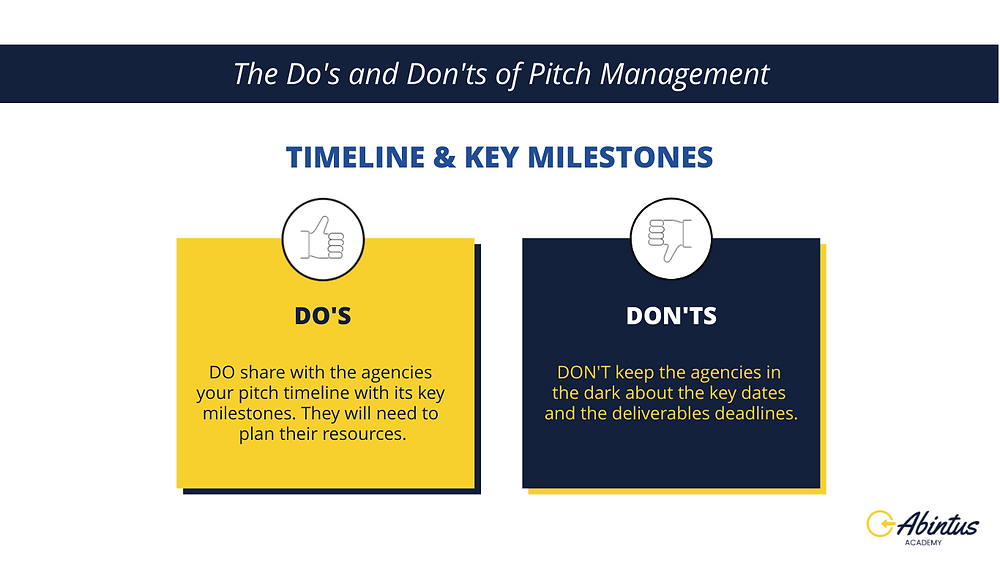 The Do's and Don'ts of Pitch Management

TIMELINE & KEY MILESTONES

DO'S

DO share with the agencies your pitch timeline with its key milestones. They will need to plan their resources.

DON'TS

DON'T keep the agencies in the dark about the key dates and the deliverables deadlines.

Abintus
ACADEMY